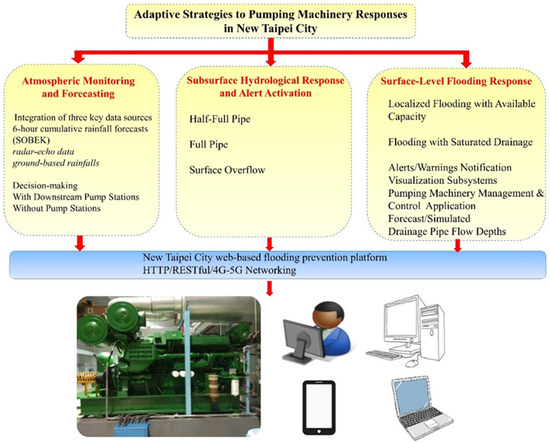 Adaptive Strategies to Pumping Machinery Responses in New Taipei City

Atmospheric Monitoring and Forecasting

Integration of three key data sources
6-hour cumulative rainfall forecasts (SOBEK)
radar-echo data
ground-based rainfalls

Decision-making
With Downstream Pump Stations
Without Pump Stations

Subsurface Hydrological Response and Alert Activation

Half-Full Pipe

Full Pipe

Surface Overflow

Surface-Level Flooding Response

Localized Flooding with Available Capacity

Flooding with Saturated Drainage

Alerts/Warnings Notification
Visualization Subsystems
Pumping Machinery Management & Control Application
Forecast/Simulated
Drainage Pipe Flow Depths

New Taipei City web-based flooding prevention platform
HTTP/RESTful/4G-5G Networking